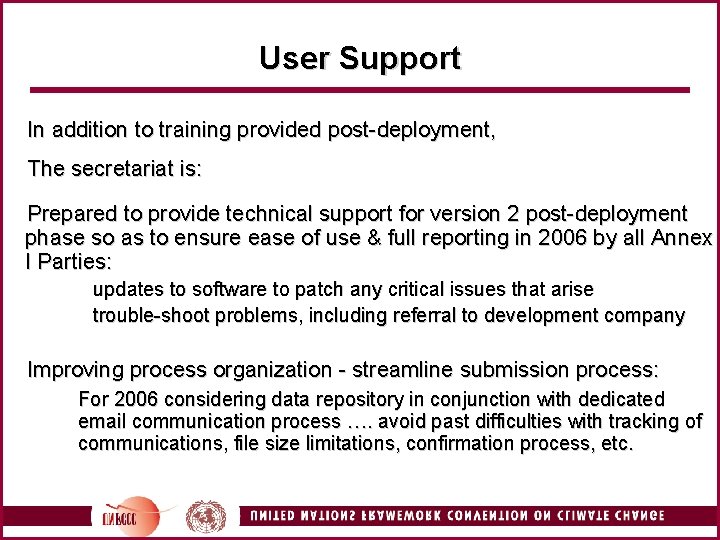 User Support

In addition to training provided post-deployment,

The secretariat is:

Prepared to provide technical support for version 2 post-deployment phase so as to ensure ease of use & full reporting in 2006 by all Annex I Parties:

updates to software to patch any critical issues that arise

trouble-shoot problems, including referral to development company

Improving process organization - streamline submission process:

For 2006 considering data repository in conjunction with dedicated email communication process …. avoid past difficulties with tracking of communications, file size limitations, confirmation process, etc.

UNFCCC

UNITED NATIONS FRAMEWORK CONVENTION ON CLIMATE CHANGE